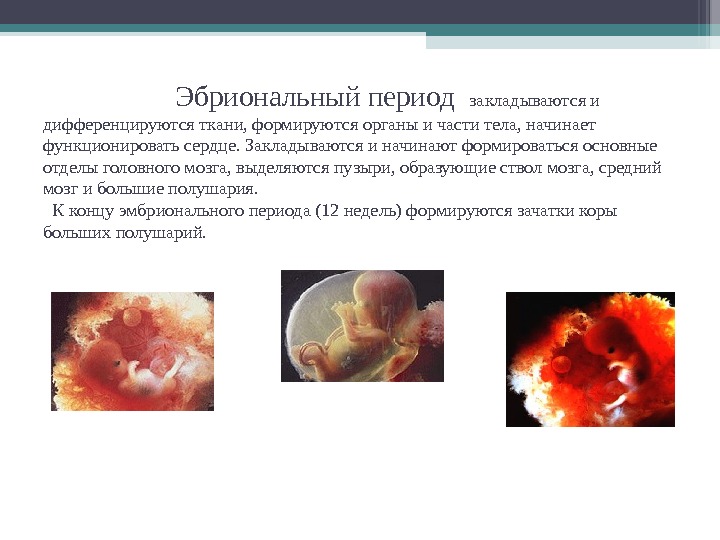 Эбриональный период закладываются и дифференцируются ткани, формируются органы и части тела, начинает функционировать сердце. Закладываются и начинают формироваться основные отделы головного мозга, выделяются пузыри, образующие ствол мозга, средний мозг и большие полушария.

К концу эмбрионального периода (12 недель) формируются зачатки коры больших полушарий.